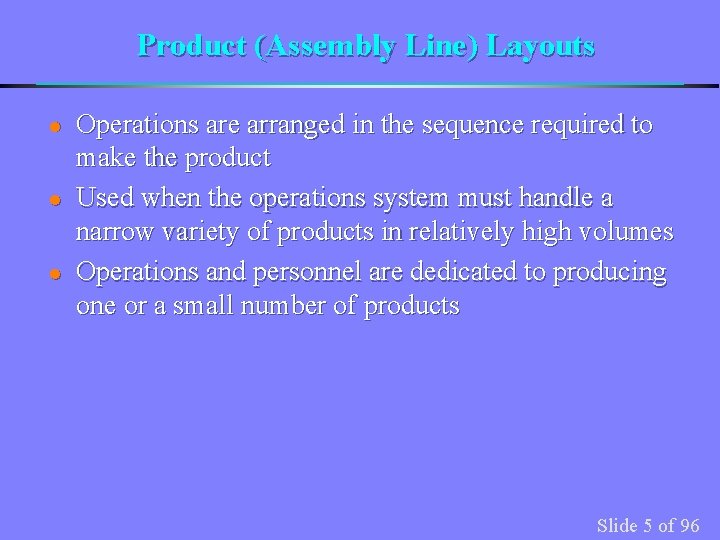 Product (Assembly Line) Layouts

- Operations are arranged in the sequence required to make the product
- Used when the operations system must handle a narrow variety of products in relatively high volumes
- Operations and personnel are dedicated to producing one or a small number of products

Slide 5 of 96